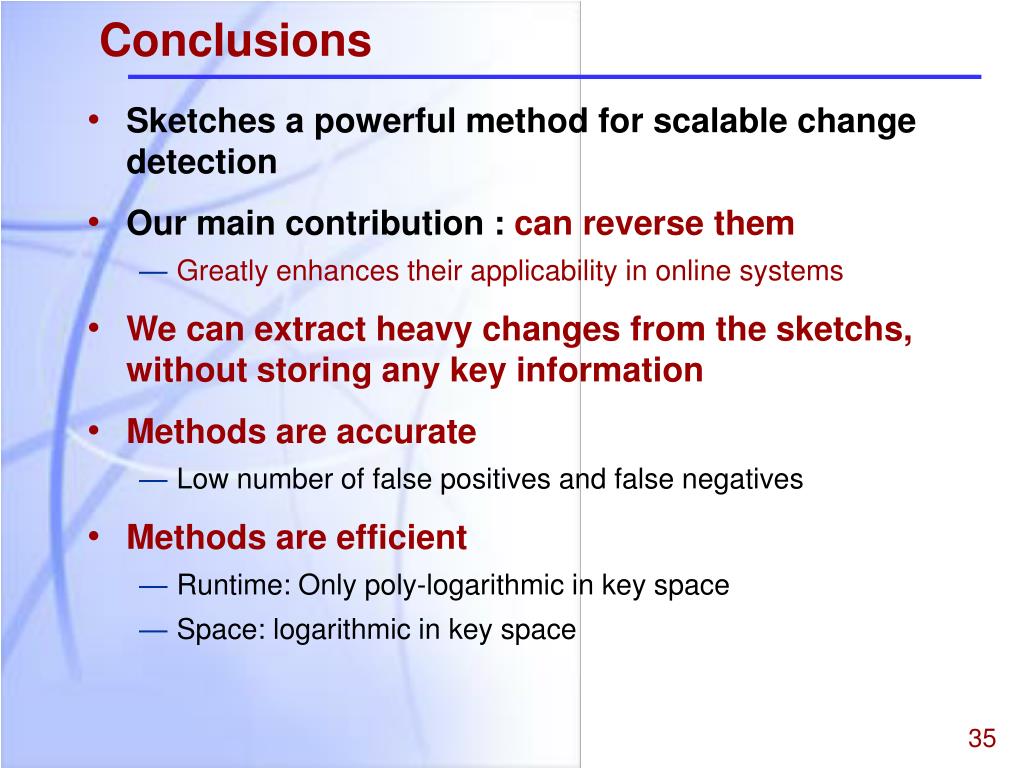 Conclusions

• Sketches a powerful method for scalable change detection

• Our main contribution : can reverse them

— Greatly enhances their applicability in online systems

• We can extract heavy changes from the sketchs, without storing any key information

• Methods are accurate

— Low number of false positives and false negatives

• Methods are efficient

— Runtime: Only poly-logarithmic in key space

— Space: logarithmic in key space

35